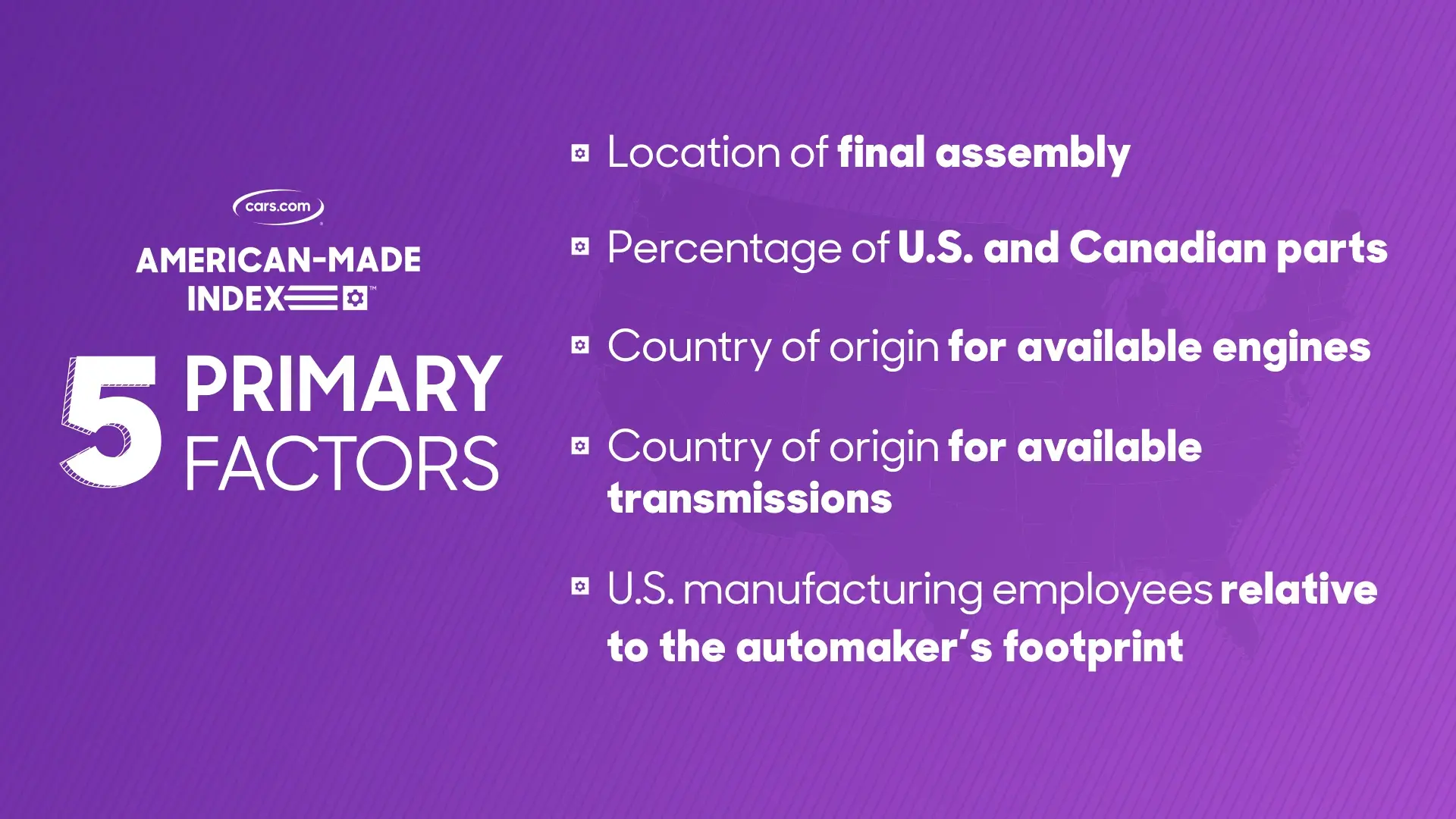 cars.com

AMERICAN-MADE INDEX™

5 PRIMARY FACTORS

Location of final assembly

Percentage of U.S. and Canadian parts

Country of origin for available engines

Country of origin for available transmissions

U.S. manufacturing employees relative to the automaker's footprint